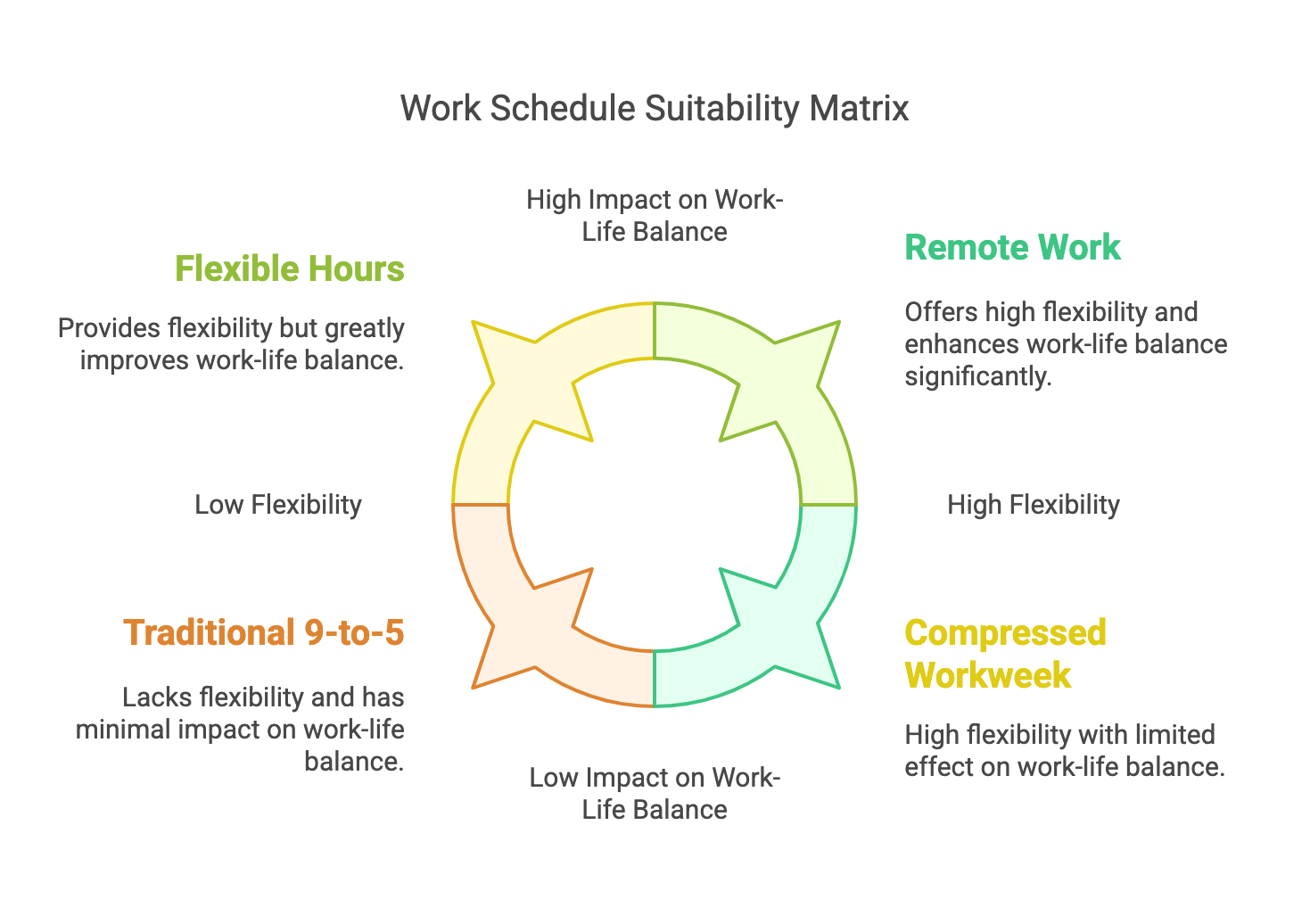 Work Schedule Suitability Matrix

High Impact on Work-Life Balance

Flexible Hours

Provides flexibility but greatly improves work-life balance.

Remote Work

Offers high flexibility and enhances work-life balance significantly.

Low Flexibility

High Flexibility

Traditional 9-to-5

Lacks flexibility and has minimal impact on work-life balance.

Compressed Workweek

High flexibility with limited effect on work-life balance.

Low Impact on Work-Life Balance